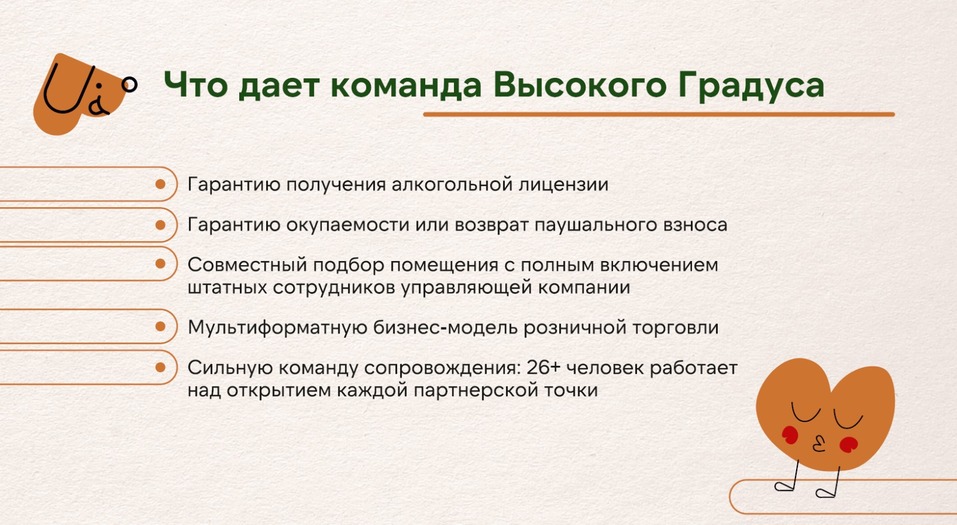 Что дает команда Высокого Градуса

Гарантию получения алкогольной лицензии

Гарантию окупаемости или возврат паушального взноса

Совместный подбор помещения с полным включением штатных сотрудников управляющей компании

Мультиформатную бизнес-модель розничной торговли

Сильную команду сопровождения: 26+ человек работает над открытием каждой партнерской точки